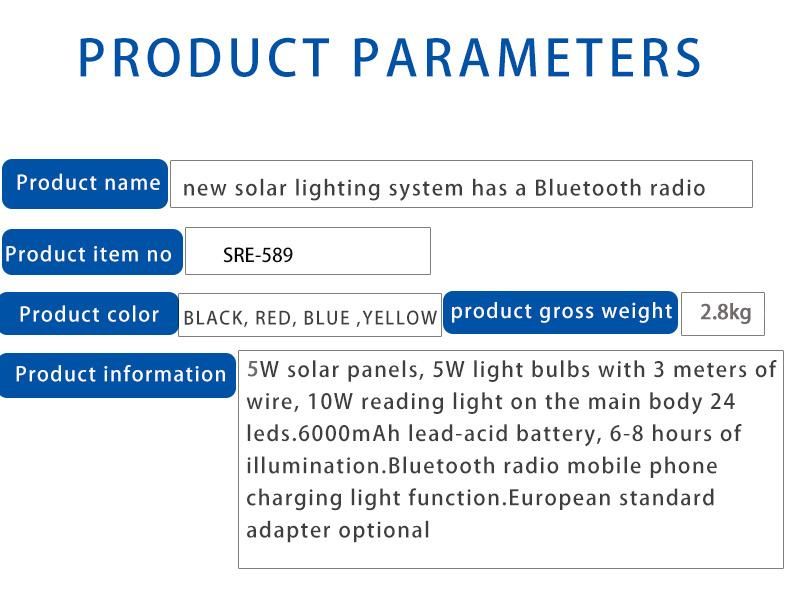 PRODUCT PARAMETERS

Product name
new solar lighting system has a Bluetooth radio

Product item no
SRE-589

Product color
BLACK, RED, BLUE ,YELLOW

product gross weight
2.8kg

Product information
5W solar panels, 5W light bulbs with 3 meters of wire, 10W reading light on the main body 24 leds.6000mAh lead-acid battery, 6-8 hours of illumination.Bluetooth radio mobile phone charging light function.European standard adapter optional